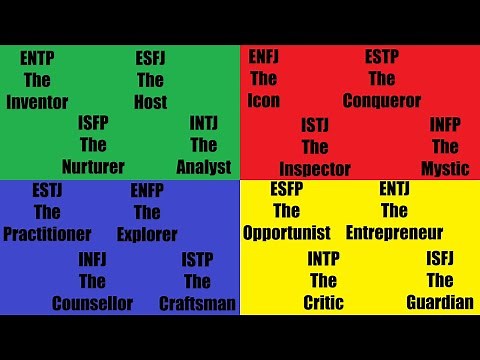 ENTP
The
Inventor

ESFJ
The
Host

ISFP
The
Nurturer

INTJ
The
Analyst

ENFJ
The
Icon

ESTP
The
Conqueror

ISTJ
The
Inspector

INFP
The
Mystic

ESTJ
The
Practitioner

ENFP
The
Explorer

INFJ
The
Counsellor

ISTP
The
Craftsman

ESFP
The
Opportunist

ENTJ
The
Entrepreneur

INTP
The
Critic

ISFJ
The
Guardian